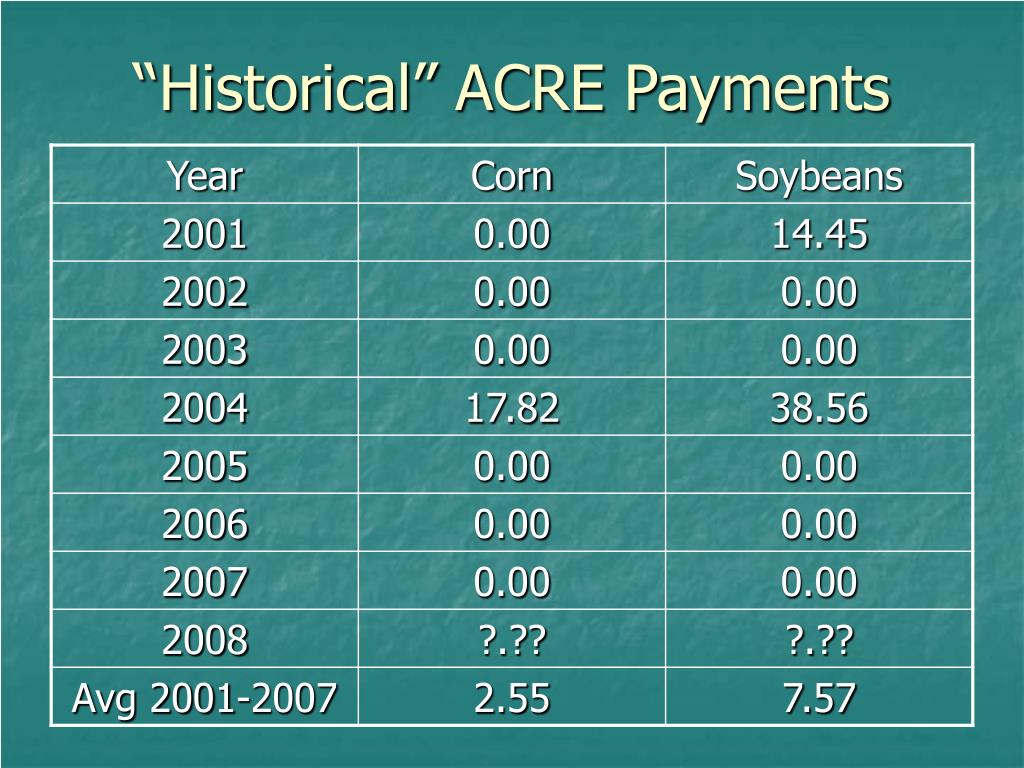 “Historical” ACRE Payments

| Year | Corn | Soybeans |
|---|---|---|
| 2001 | 0.00 | 14.45 |
| 2002 | 0.00 | 0.00 |
| 2003 | 0.00 | 0.00 |
| 2004 | 17.82 | 38.56 |
| 2005 | 0.00 | 0.00 |
| 2006 | 0.00 | 0.00 |
| 2007 | 0.00 | 0.00 |
| 2008 | ?.?? | ?.?? |
| Avg 2001-2007 | 2.55 | 7.57 |